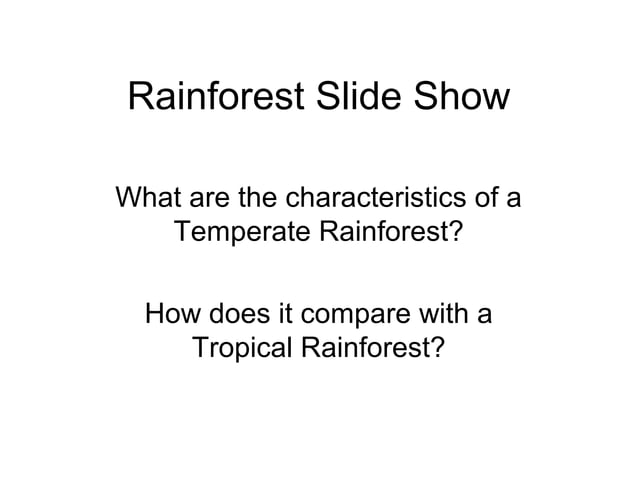 Rainforest Slide Show

What are the characteristics of a Temperate Rainforest?

How does it compare with a Tropical Rainforest?